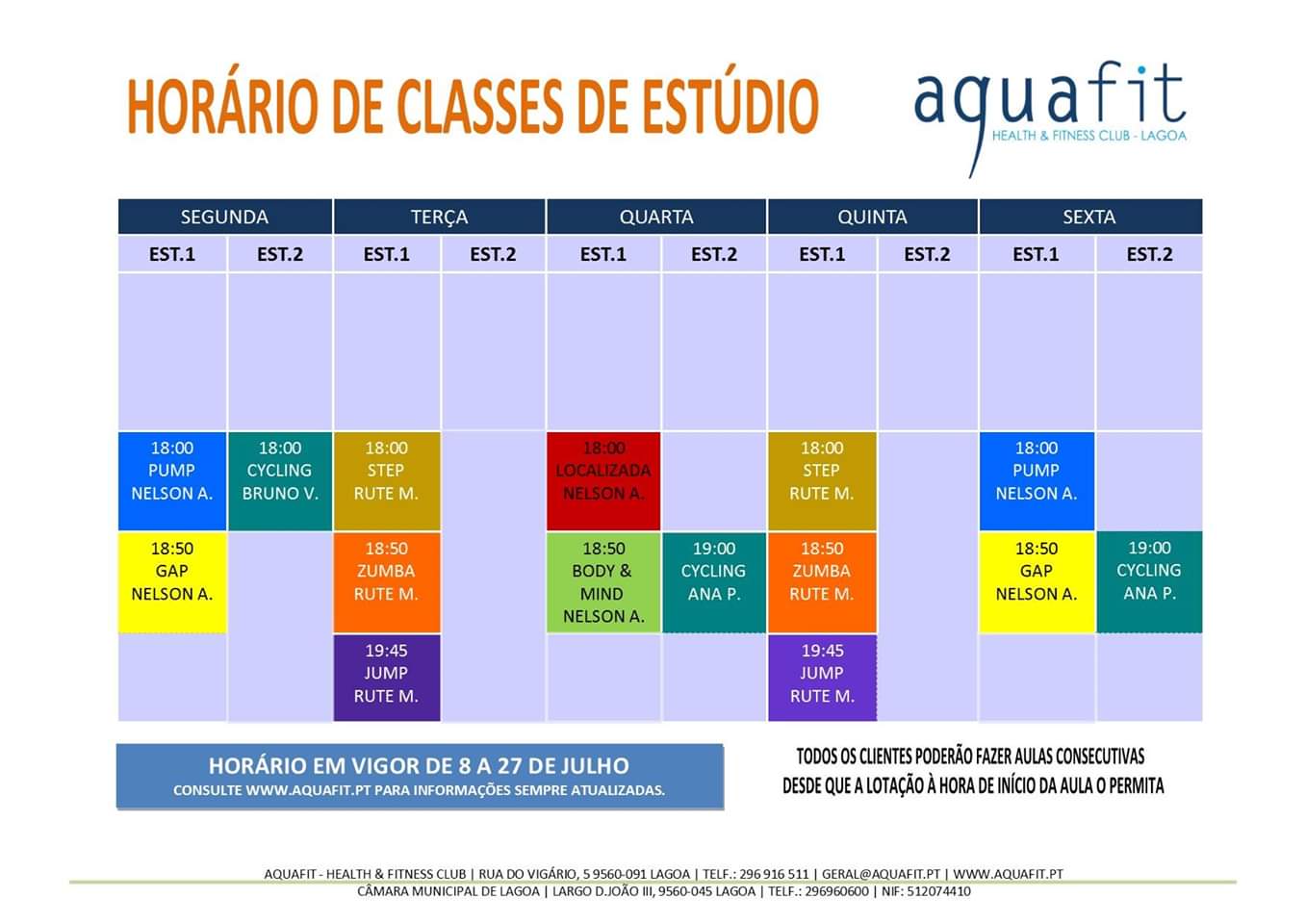 HORÁRIO DE CLASSES DE ESTÚDIO

aquafit
HEALTH & FITNESS CLUB - LAGOA

| SEGUNDA | | TERÇA | | QUARTA | | QUINTA | | SEXTA | |
|---|---|---|---|---|---|---|---|---|---|
| EST.1 | EST.2 | EST.1 | EST.2 | EST.1 | EST.2 | EST.1 | EST.2 | EST.1 | EST.2 |
| | | | | | | | | | |
| 18:00 PUMP NELSON A. | 18:00 CYCLING BRUNO V. | 18:00 STEP RUTE M. | | 18:00 LOCALIZADA NELSON A. | | 18:00 STEP RUTE M. | | 18:00 PUMP NELSON A. | |
| 18:50 GAP NELSON A. | | 18:50 ZUMBA RUTE M. | | 18:50 BODY & MIND NELSON A. | 19:00 CYCLING ANA P. | 18:50 ZUMBA RUTE M. | | 18:50 GAP NELSON A. | 19:00 CYCLING ANA P. |
| | | 19:45 JUMP RUTE M. | | | | 19:45 JUMP RUTE M. | | | |

HORÁRIO EM VIGOR DE 8 A 27 DE JULHO
CONSULTE WWW.AQUAFIT.PT PARA INFORMAÇÕES SEMPRE ATUALIZADAS.

TODOS OS CLIENTES PODERÃO FAZER AULAS CONSECUTIVAS DESDE QUE A LOTAÇÃO À HORA DE INÍCIO DA AULA O PERMITA

AQUAFIT - HEALTH & FITNESS CLUB | RUA DO VIGÁRIO, 5 9560-091 LAGOA | TELF.: 296 916 511 | GERAL@AQUAFIT.PT | WWW.AQUAFIT.PT
CÂMARA MUNICIPAL DE LAGOA | LARGO D.JOÃO III, 9560-045 LAGOA | TELF.: 296960600 | NIF: 512074410